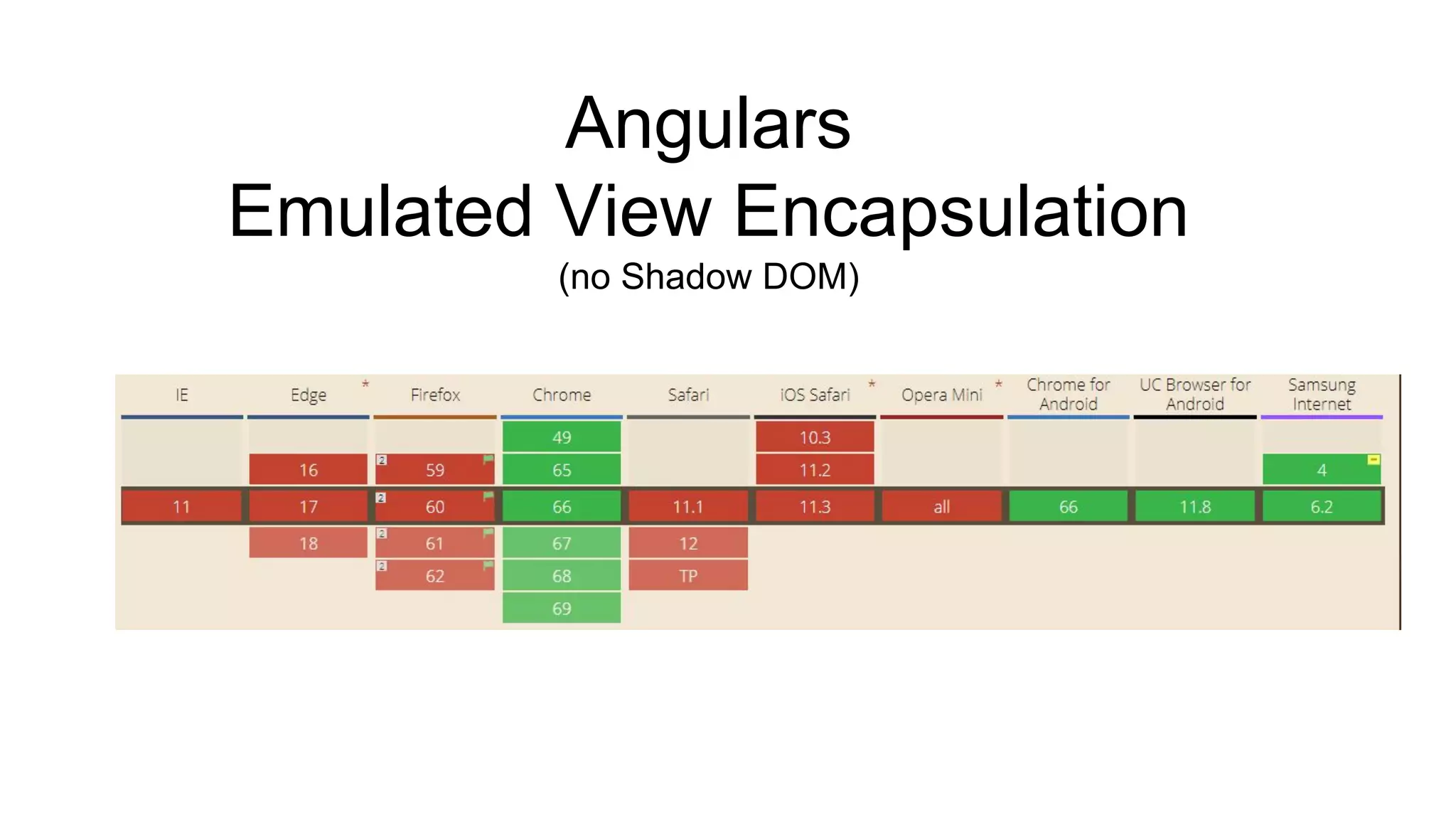 Angulars
Emulated View Encapsulation
(no Shadow DOM)

| IE | Edge * | Firefox | Chrome | Safari | iOS Safari * | Opera Mini * | Chrome for Android | UC Browser for Android | Samsung Internet |
|---|---|---|---|---|---|---|---|---|---|
| | | | 49 | | 10.3 | | | | |
| | 16 | 2 59 | 65 | | 11.2 | | | | 4 |
| 11 | 17 | 2 60 | 66 | 11.1 | 11.3 | all | 66 | 11.8 | 6.2 |
| | 18 | 2 61 | 67 | 12 | | | | | |
| | | 2 62 | 68 | TP | | | | | |
| | | | 69 | | | | | | |